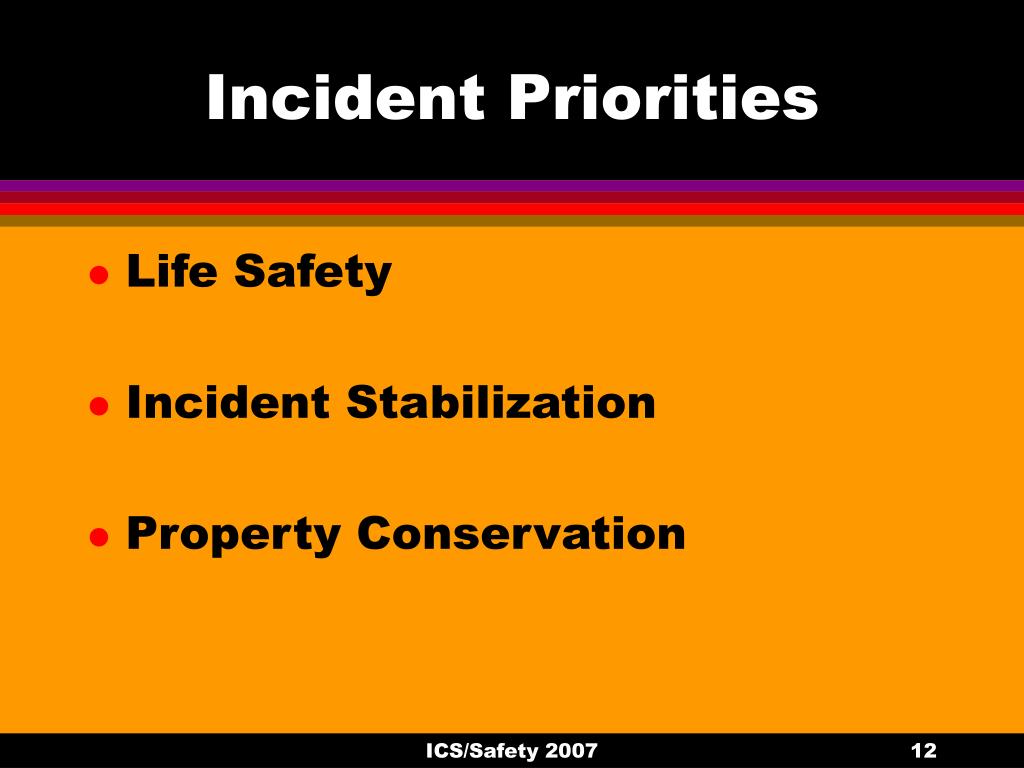 Incident Priorities

- Life Safety
- Incident Stabilization
- Property Conservation

ICS/Safety 2007

12